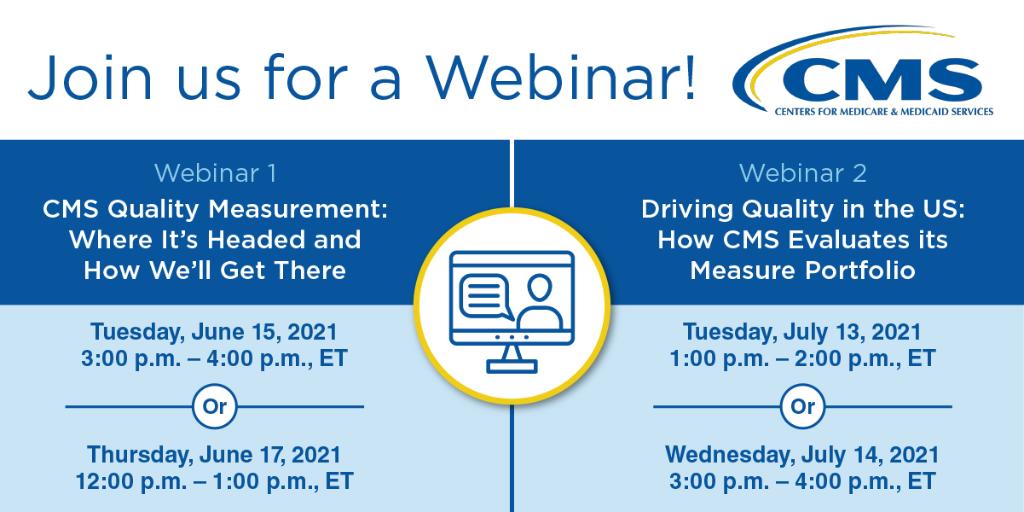 Join us for a Webinar!

CMS
CENTERS FOR MEDICARE & MEDICAID SERVICES

Webinar 1
CMS Quality Measurement: Where It's Headed and How We'll Get There

Tuesday, June 15, 2021
3:00 p.m. – 4:00 p.m., ET

Or

Thursday, June 17, 2021
12:00 p.m. – 1:00 p.m., ET

Webinar 2
Driving Quality in the US: How CMS Evaluates its Measure Portfolio

Tuesday, July 13, 2021
1:00 p.m. – 2:00 p.m., ET

Or

Wednesday, July 14, 2021
3:00 p.m. – 4:00 p.m., ET